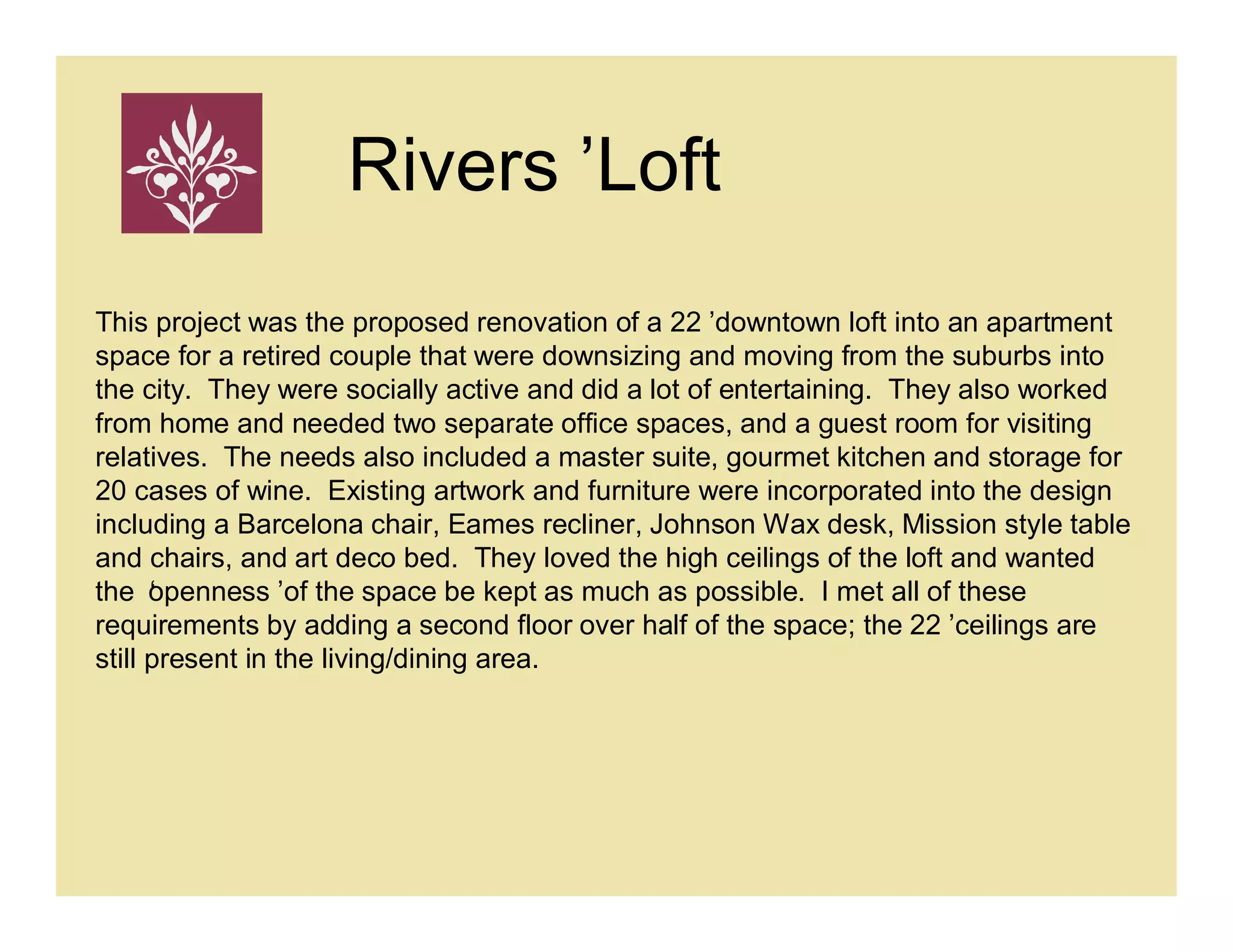 Rivers ’Loft

This project was the proposed renovation of a 22 ’downtown loft into an apartment space for a retired couple that were downsizing and moving from the suburbs into the city. They were socially active and did a lot of entertaining. They also worked from home and needed two separate office spaces, and a guest room for visiting relatives. The needs also included a master suite, gourmet kitchen and storage for 20 cases of wine. Existing artwork and furniture were incorporated into the design including a Barcelona chair, Eames recliner, Johnson Wax desk, Mission style table and chairs, and art deco bed. They loved the high ceilings of the loft and wanted the ‘openness ’of the space be kept as much as possible. I met all of these requirements by adding a second floor over half of the space; the 22 ’ceilings are still present in the living/dining area.